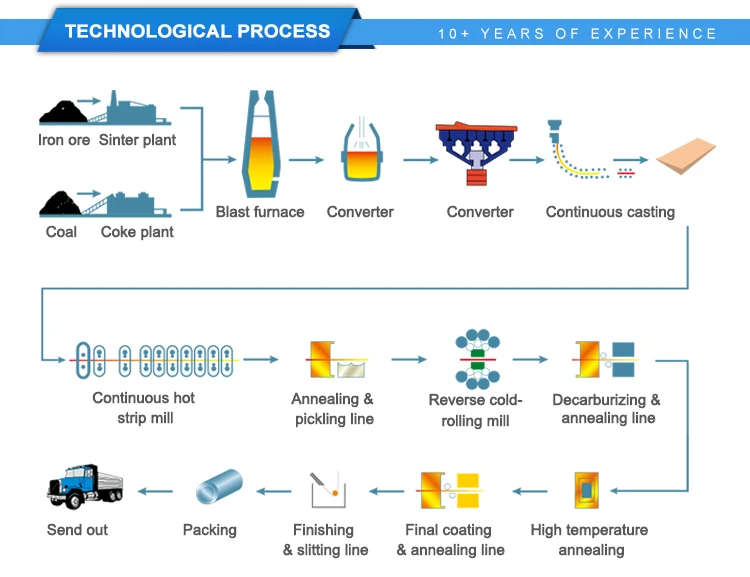 TECHNOLOGICAL PROCESS

10+ YEARS OF EXPERIENCE

Iron ore Sinter plant

Coal Coke plant

Blast furnace

Converter

Converter

Continuous casting

Continuous hot strip mill

Annealing & pickling line

Reverse cold-rolling mill

Decarburizing & annealing line

High temperature annealing

Final coating & annealing line

Finishing & slitting line

Packing

Send out